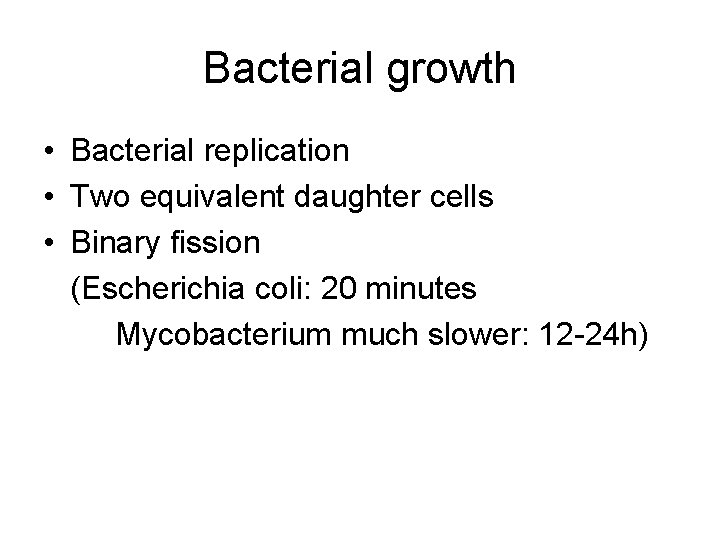 Bacterial growth

• Bacterial replication
• Two equivalent daughter cells
• Binary fission
(Escherichia coli: 20 minutes
Mycobacterium much slower: 12-24h)